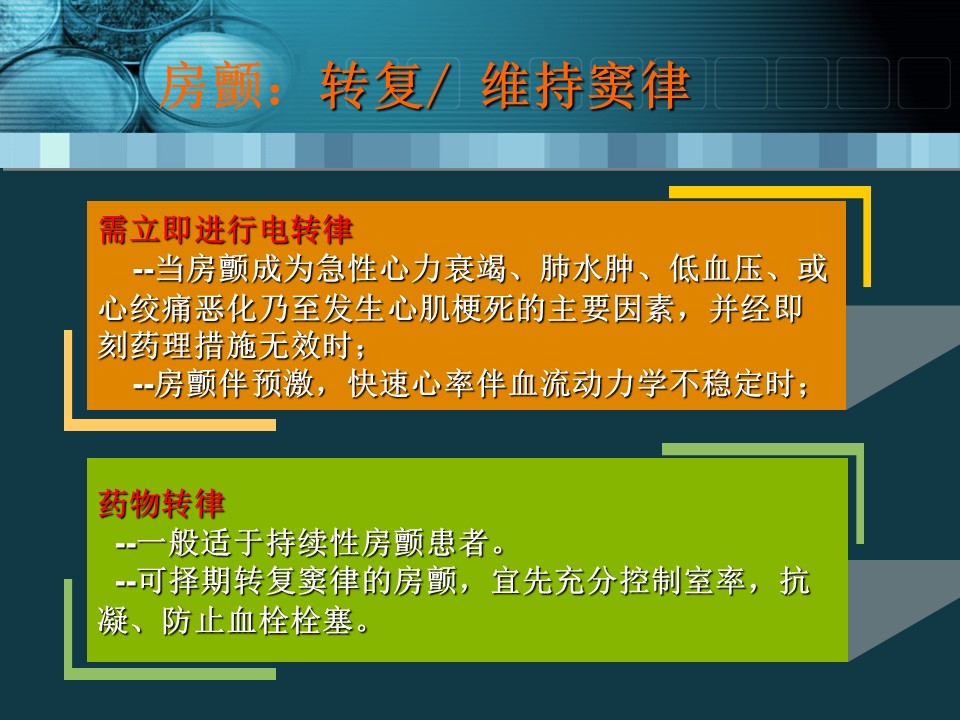 房颤：转复/ 维持窦律

需立即进行电转律

--当房颤成为急性心力衰竭、肺水肿、低血压、或心绞痛恶化乃至发生心肌梗死的主要因素，并经即刻药理措施无效时；

--房颤伴预激，快速心率伴血流动力学不稳定时；

药物转律

--一般适于持续性房颤患者。

--可择期转复窦律的房颤，宜先充分控制室率，抗凝、防止血栓栓塞。